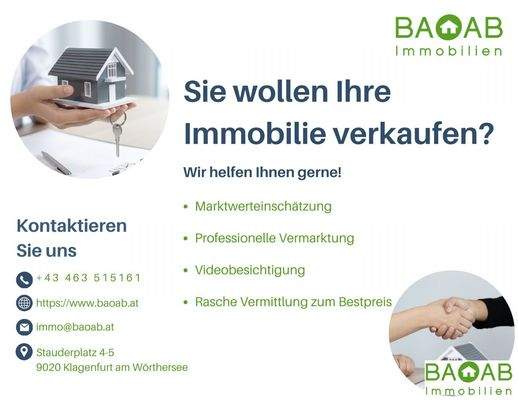 BAOAB
Immobilien

Sie wollen Ihre Immobilie verkaufen?

Wir helfen Ihnen gerne!

• Marktwerteinschätzung
• Professionelle Vermarktung
• Videobesichtigung
• Rasche Vermittlung zum Bestpreis

Kontaktieren Sie uns

+43 463 515161

https://www.baoab.at

immo@baoab.at

Stauderplatz 4-5
9020 Klagenfurt am Wörthersee

BAOAB
Immobilien